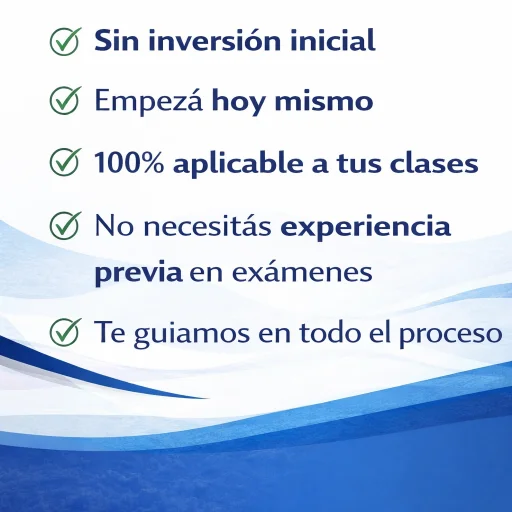 Sin inversión inicial

Empezá hoy mismo

100% aplicable a tus clases

No necesitás experiencia previa en exámenes

Te guiamos en todo el proceso